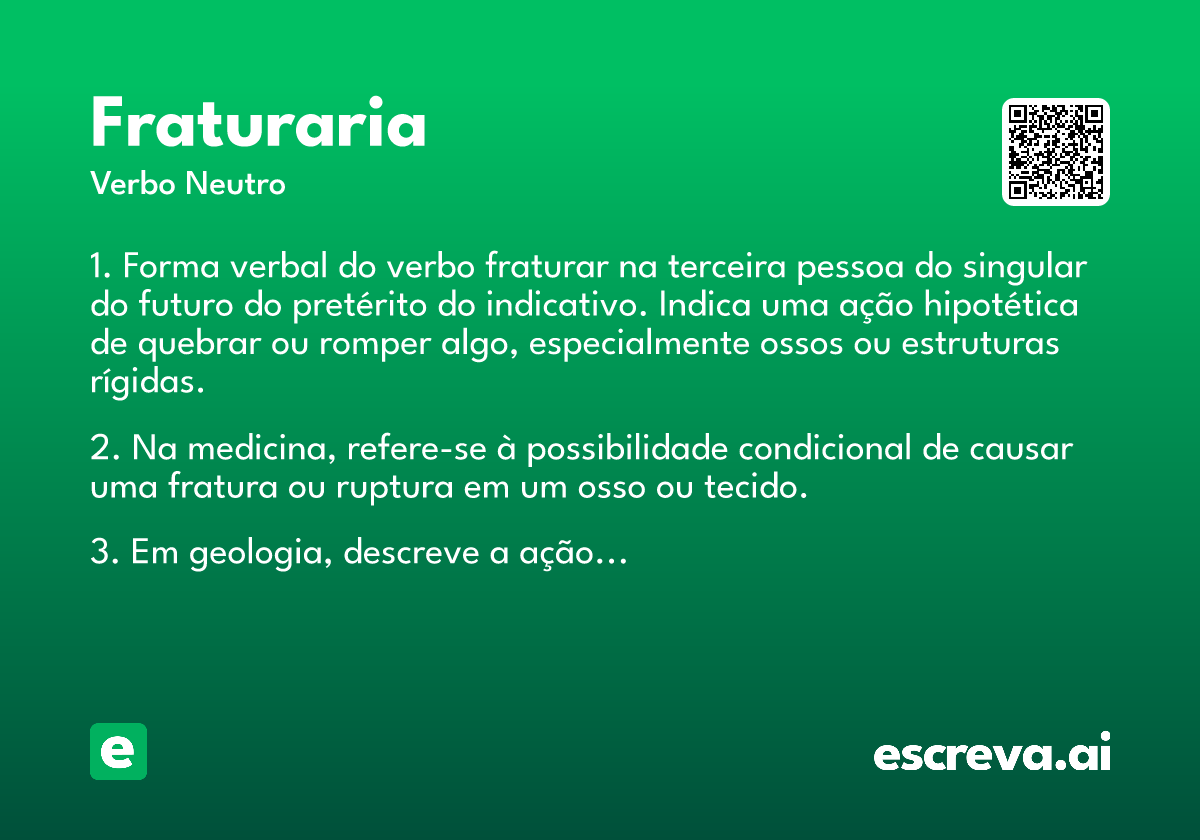 Fraturaria
Verbo Neutro

1. Forma verbal do verbo fraturar na terceira pessoa do singular do futuro do pretérito do indicativo. Indica uma ação hipotética de quebrar ou romper algo, especialmente ossos ou estruturas rígidas.

2. Na medicina, refere-se à possibilidade condicional de causar uma fratura ou ruptura em um osso ou tecido.

3. Em geologia, descreve a ação...

e

escreva.ai